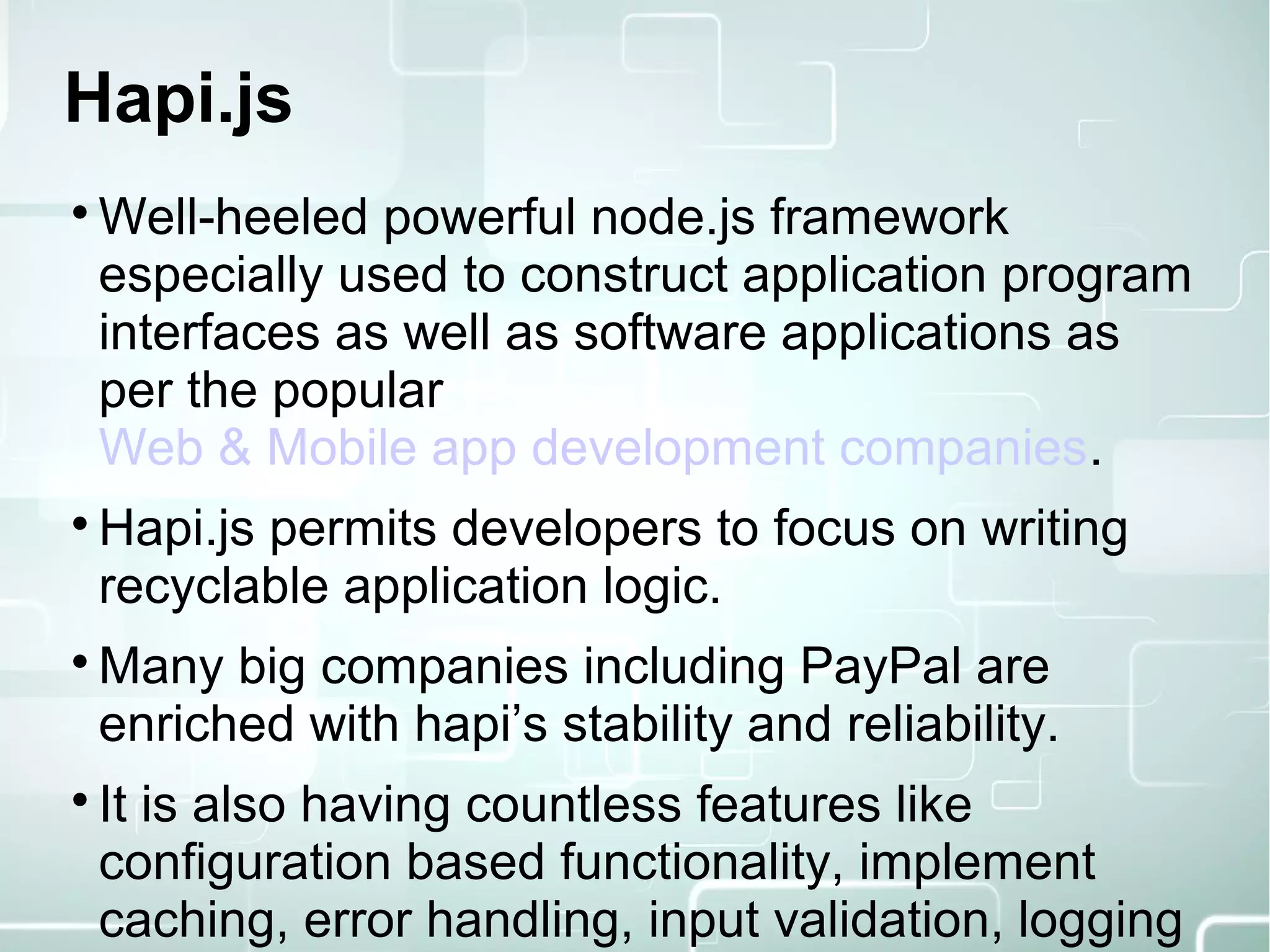 Hapi.js

• Well-heeled powerful node.js framework especially used to construct application program interfaces as well as software applications as per the popular Web & Mobile app development companies.

• Hapi.js permits developers to focus on writing recyclable application logic.

• Many big companies including PayPal are enriched with hapi’s stability and reliability.

• It is also having countless features like configuration based functionality, implement caching, error handling, input validation, logging